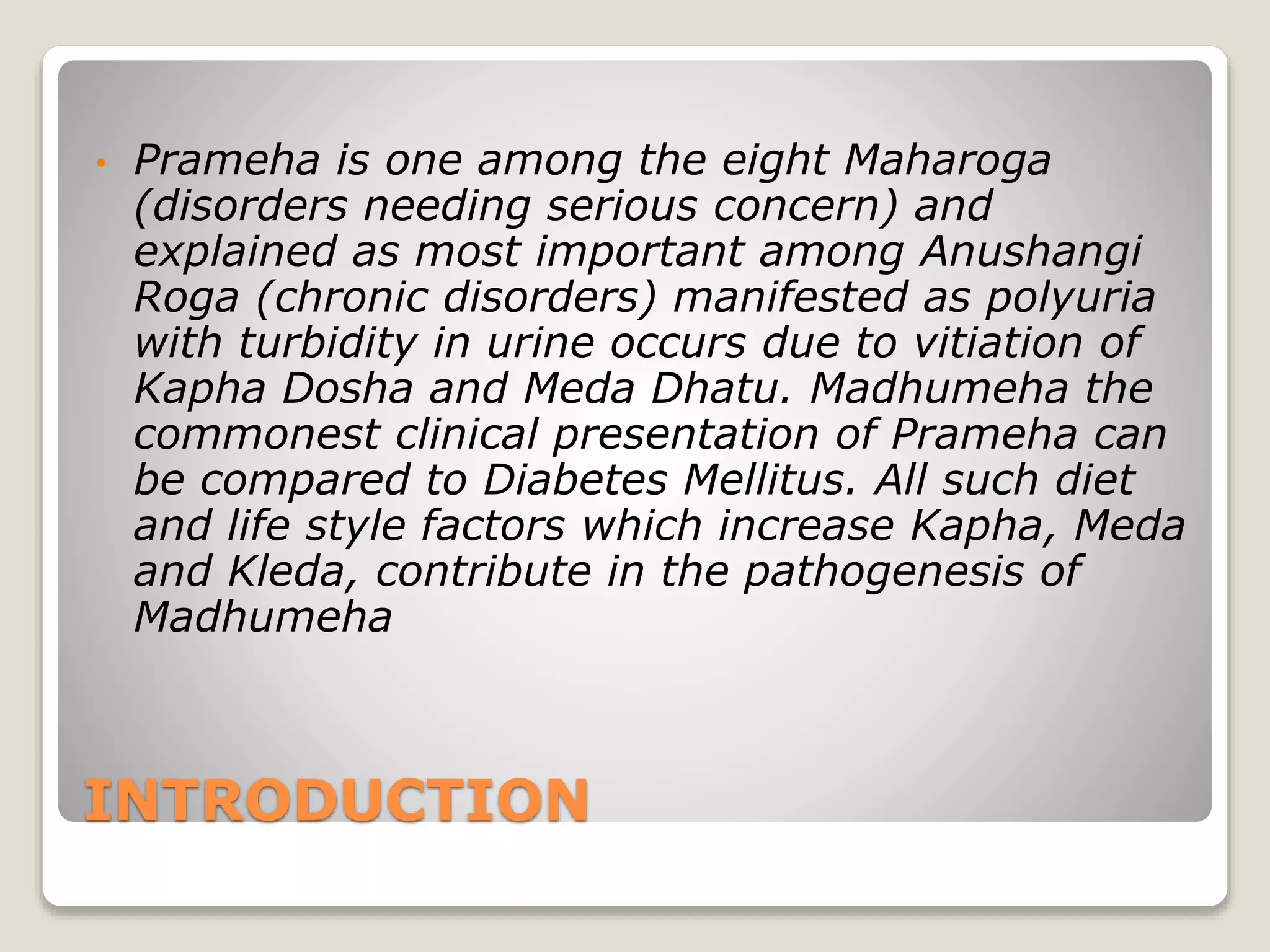 • Prameha is one among the eight Maharoga (disorders needing serious concern) and explained as most important among Anushangi Roga (chronic disorders) manifested as polyuria with turbidity in urine occurs due to vitiation of Kapha Dosha and Meda Dhatu. Madhumeha the commonest clinical presentation of Prameha can be compared to Diabetes Mellitus. All such diet and life style factors which increase Kapha, Meda and Kleda, contribute in the pathogenesis of Madhumeha

INTRODUCTION